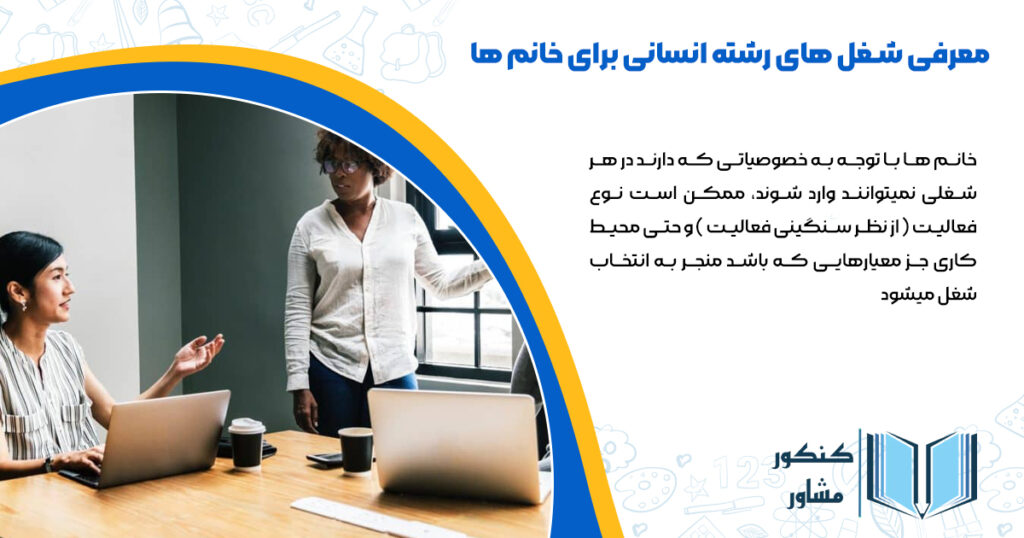 معرفی شغل های رشته انسانی برای خانم ها

خانم ها با توجه به خصوصیاتی که دارند در هر شغلی نمیتوانند وارد شوند، ممکن است نوع فعالیت ( از نظر سنگینی فعالیت ) و حتی محیط کاری جز معیارهایی که باشد منجر به انتخاب شغل میشود

کنکور
مشاور